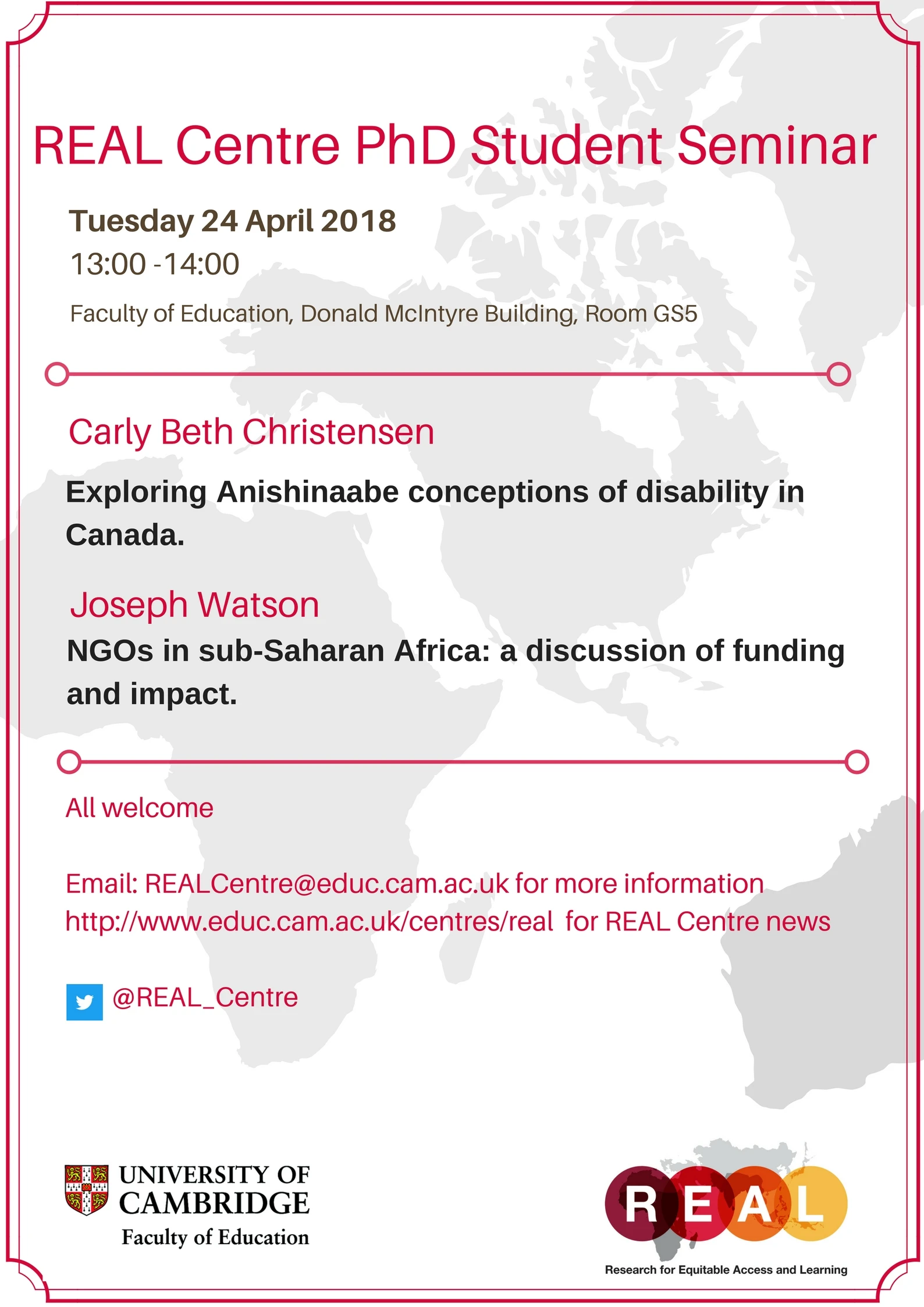 REAL Centre PhD Student Seminar

Tuesday 24 April 2018
13:00 -14:00

Faculty of Education, Donald McIntyre Building, Room GS5

Carly Beth Christensen

Exploring Anishinaabe conceptions of disability in Canada.

Joseph Watson

NGOs in sub-Saharan Africa: a discussion of funding and impact.

All welcome

Email: REALCentre@educ.cam.ac.uk for more information
http://www.educ.cam.ac.uk/centres/real for REAL Centre news

@REAL_Centre

UNIVERSITY OF CAMBRIDGE
Faculty of Education

REAL
Research for Equitable Access and Learning